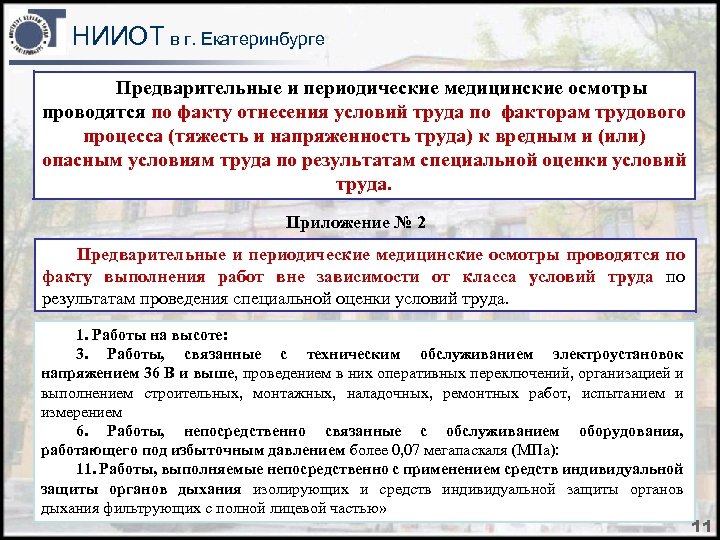 НИИОТ в г. Екатеринбурге

Предварительные и периодические медицинские осмотры проводятся по факту отнесения условий труда по факторам трудового процесса (тяжесть и напряженность труда) к вредным и (или) опасным условиям труда по результатам специальной оценки условий труда.

Приложение № 2

Предварительные и периодические медицинские осмотры проводятся по факту выполнения работ вне зависимости от класса условий труда по результатам проведения специальной оценки условий труда.

1. Работы на высоте:
3. Работы, связанные с техническим обслуживанием электроустановок напряжением 36 В и выше, проведением в них оперативных переключений, организацией и выполнением строительных, монтажных, наладочных, ремонтных работ, испытанием и измерением
6. Работы, непосредственно связанные с обслуживанием оборудования, работающего под избыточным давлением более 0,07 мегапаскаля (МПа):
11. Работы, выполняемые непосредственно с применением средств индивидуальной защиты органов дыхания изолирующих и средств индивидуальной защиты органов дыхания фильтрующих с полной лицевой частью»

11